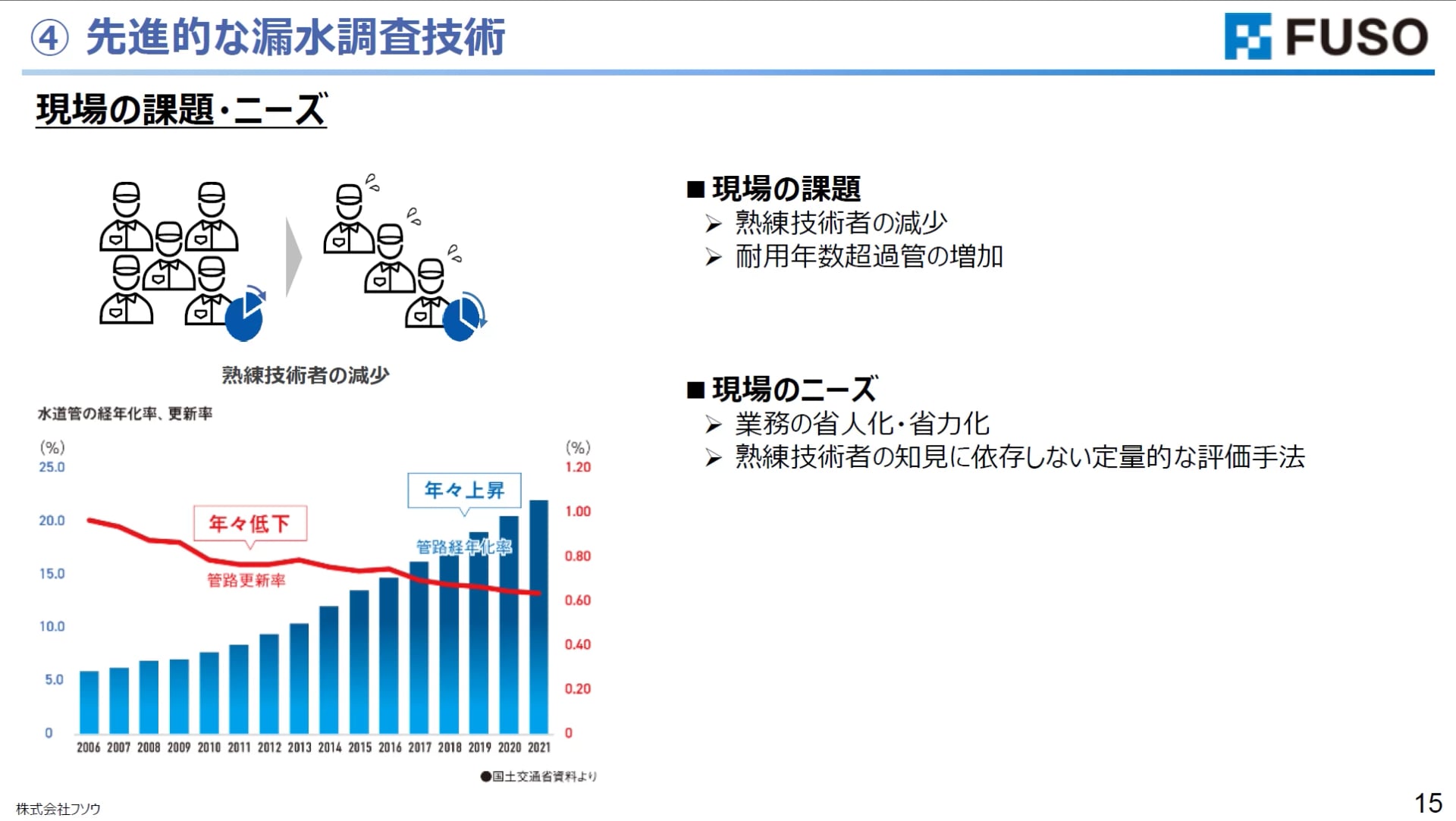 ④ 先進的な漏水調査技術

FUSO

現場の課題・ニーズ

熟練技術者の減少

水道管の経年化率、更新率

(%)
25.0
20.0
15.0
10.0
5.0
0

(%)
1.20
1.00
0.80
0.60
0.40
0.20
0

年々低下
管路更新率
年々上昇
管路経年化率

2006 2007 2008 2009 2010 2011 2012 2013 2014 2015 2016 2017 2018 2019 2020 2021

●国土交通省資料より

■現場の課題
➢ 熟練技術者の減少
➢ 耐用年数超過管の増加

■現場のニーズ
➢ 業務の省人化・省力化
➢ 熟練技術者の知見に依存しない定量的な評価手法

株式会社フソウ

15